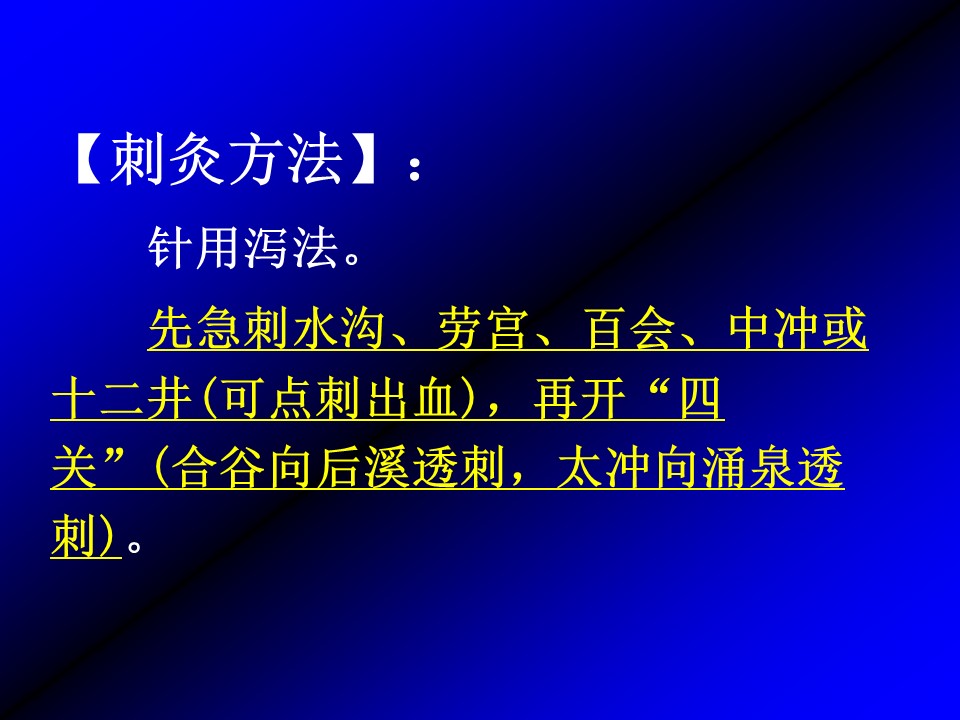 【刺灸方法】：

针用泻法。

先急刺水沟、劳宫、百会、中冲或十二井(可点刺出血)，再开“四关”（合谷向后溪透刺，太冲向涌泉透刺)。